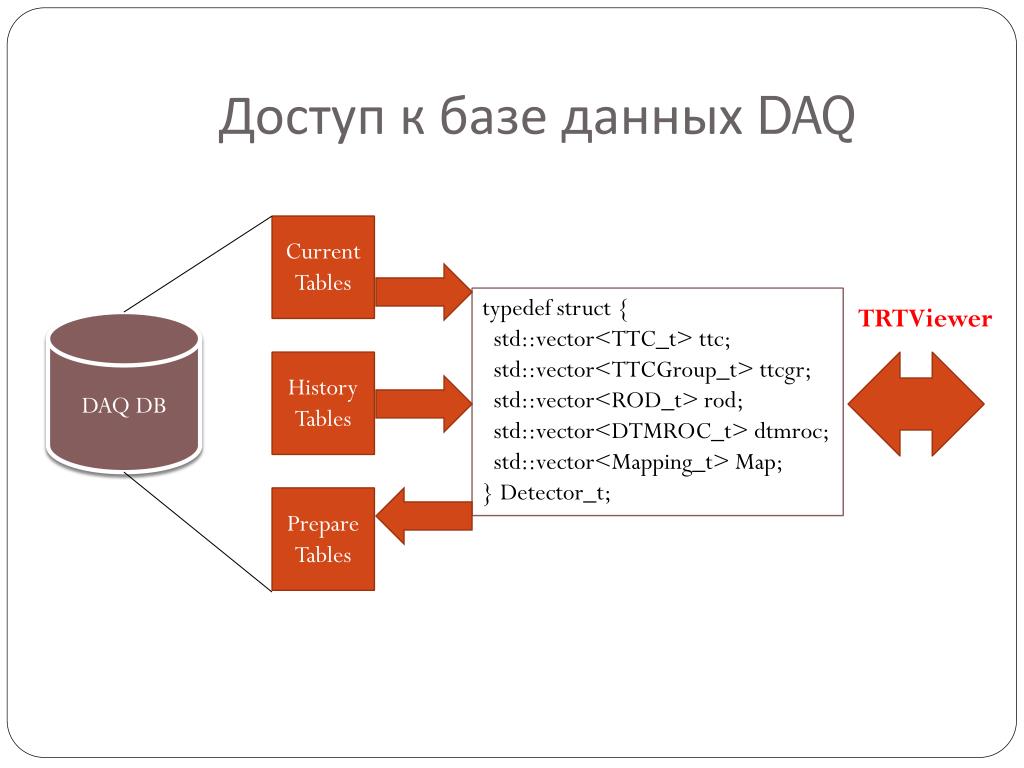 Доступ к базе данных DAQ

DAQ DB

Current Tables

History Tables

Prepare Tables

typedef struct {
std::vector<TTC_t> ttc;
std::vector<TTCGroup_t> ttcgr;
std::vector<ROD_t> rod;
std::vector<DTMROC_t> dtmroc;
std::vector<Mapping_t> Map;
} Detector_t;

TRTViewer